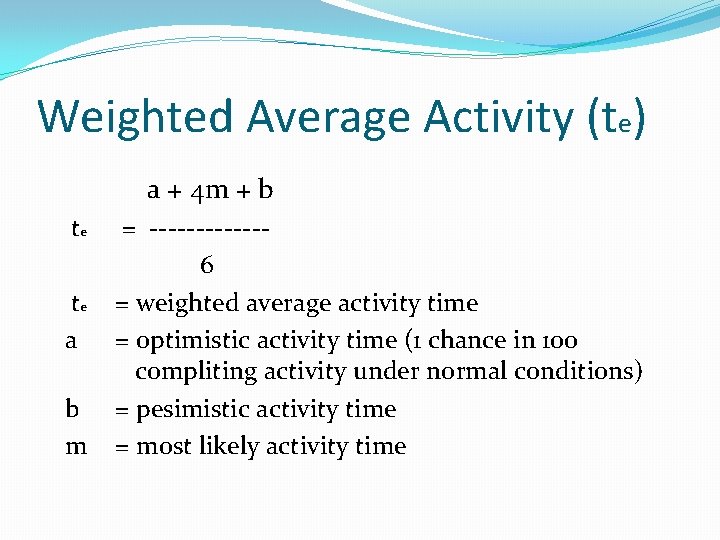 Weighted Average Activity ($t_e$)

$t_e = \frac{a + 4m + b}{6}$

$t_e$ = weighted average activity time
a = optimistic activity time (1 chance in 100 compliting activity under normal conditions)
b = pesimistic activity time
m = most likely activity time